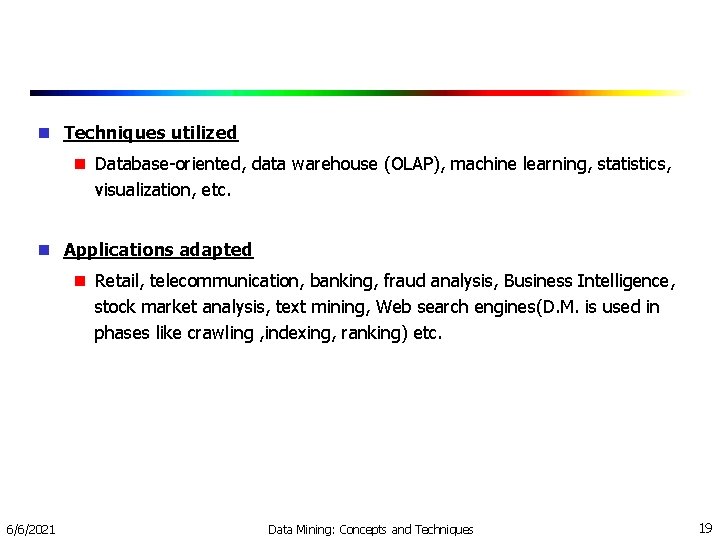 Techniques utilized

Database-oriented, data warehouse (OLAP), machine learning, statistics, visualization, etc.

Applications adapted

Retail, telecommunication, banking, fraud analysis, Business Intelligence, stock market analysis, text mining, Web search engines(D.M. is used in phases like crawling ,indexing, ranking) etc.

6/6/2021 Data Mining: Concepts and Techniques 19